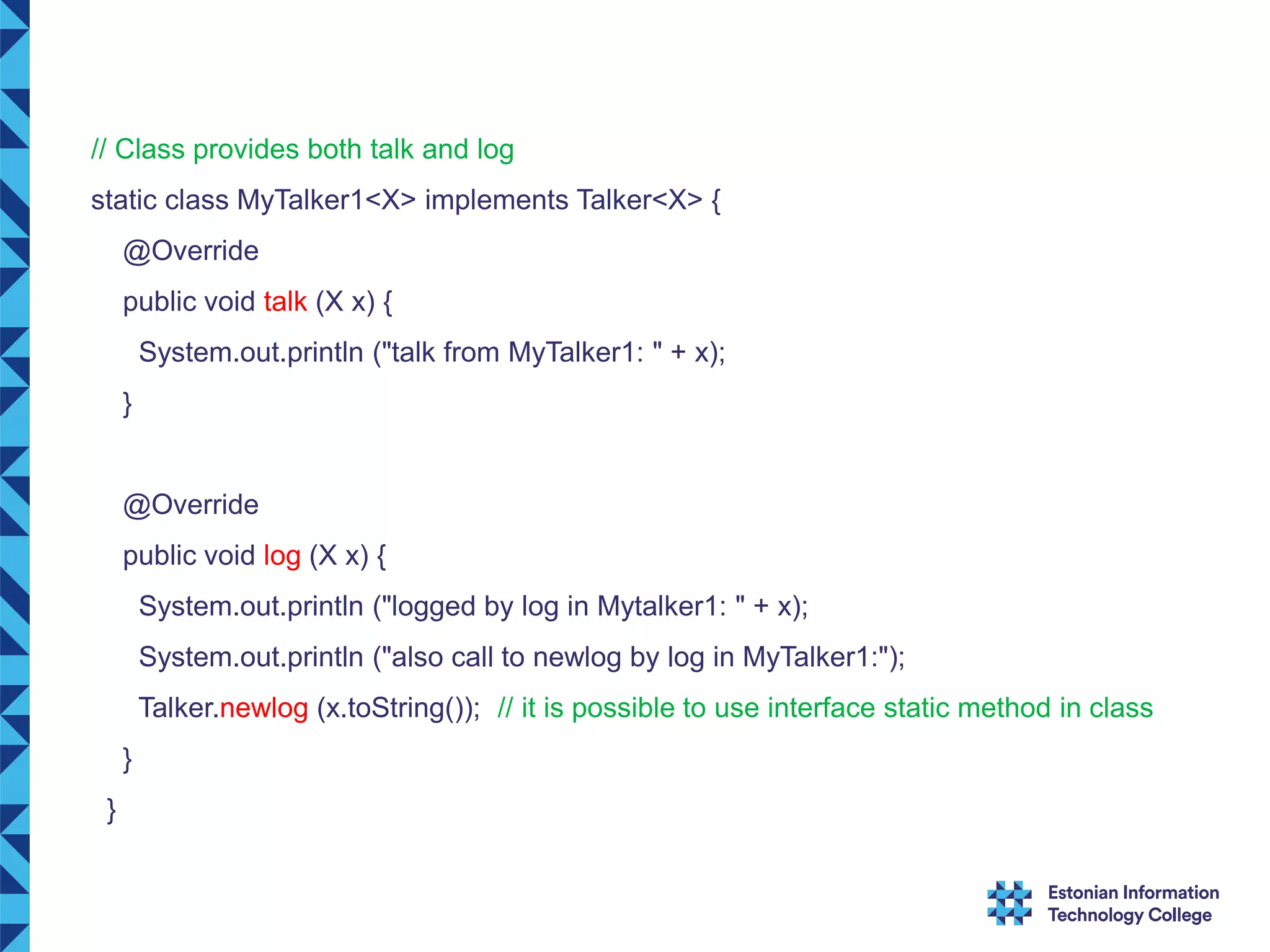 // Class provides both talk and log

static class MyTalker1<X> implements Talker<X> {

@Override

public void talk (X x) {

System.out.println ("talk from MyTalker1: " + x);

}

@Override

public void log (X x) {

System.out.println ("logged by log in Mytalker1: " + x);

System.out.println ("also call to newlog by log in MyTalker1:");

Talker.newlog (x.toString()); // it is possible to use interface static method in class

}

}

Estonian Information Technology College